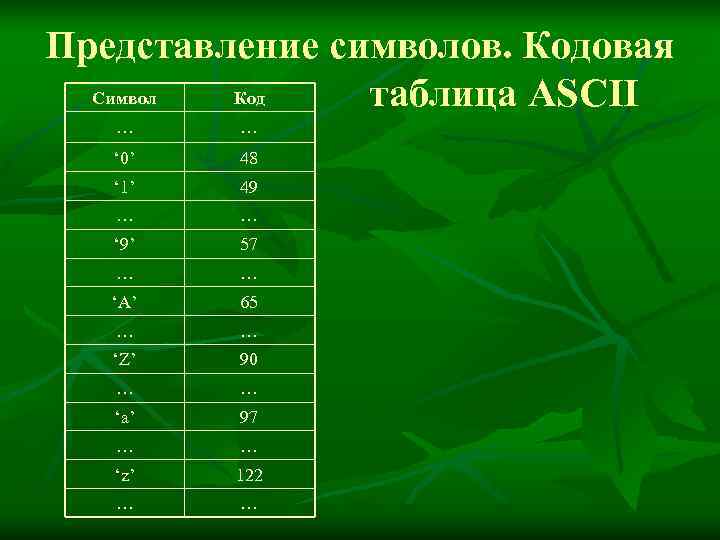 Представление символов. Кодовая таблица ASCII

| Символ | Код |
|---|---|
| … | … |
| ‘0’ | 48 |
| ‘1’ | 49 |
| … | … |
| ‘9’ | 57 |
| … | … |
| ‘A’ | 65 |
| … | … |
| ‘Z’ | 90 |
| … | … |
| ‘a’ | 97 |
| … | … |
| ‘z’ | 122 |
| … | … |